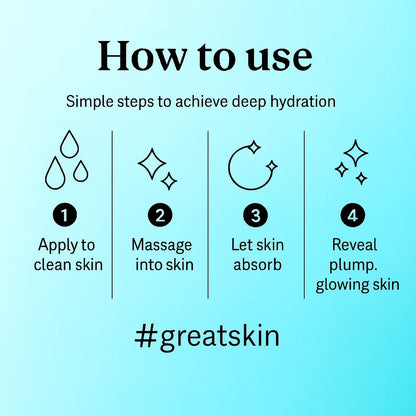 How to use

Simple steps to achieve deep hydration

1
Apply to clean skin

2
Massage into skin

3
Let skin absorb

4
Reveal plump. glowing skin

#greatskin